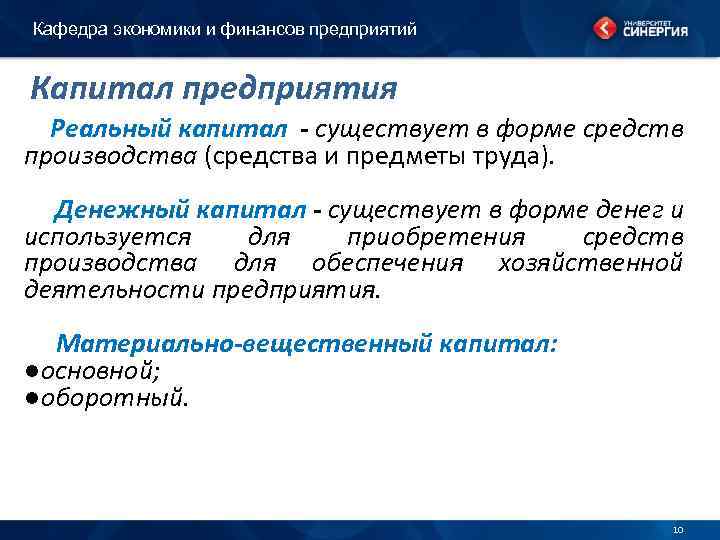 Кафедра экономики и финансов предприятий

УНИВЕРСИТЕТ СИНЕРГИЯ

Капитал предприятия

Реальный капитал - существует в форме средств производства (средства и предметы труда).

Денежный капитал - существует в форме денег и используется для приобретения средств производства для обеспечения хозяйственной деятельности предприятия.

Материально-вещественный капитал:
●основной;
●оборотный.

10